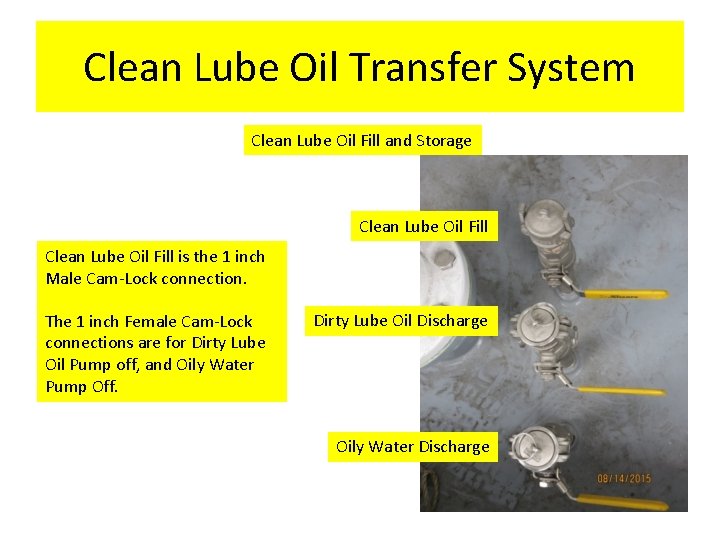 Clean Lube Oil Transfer System

Clean Lube Oil Fill and Storage

Clean Lube Oil Fill is the 1 inch Male Cam-Lock connection.

The 1 inch Female Cam-Lock connections are for Dirty Lube Oil Pump off, and Oily Water Pump Off.

Clean Lube Oil Fill

Dirty Lube Oil Discharge

Oily Water Discharge

08/14/2015